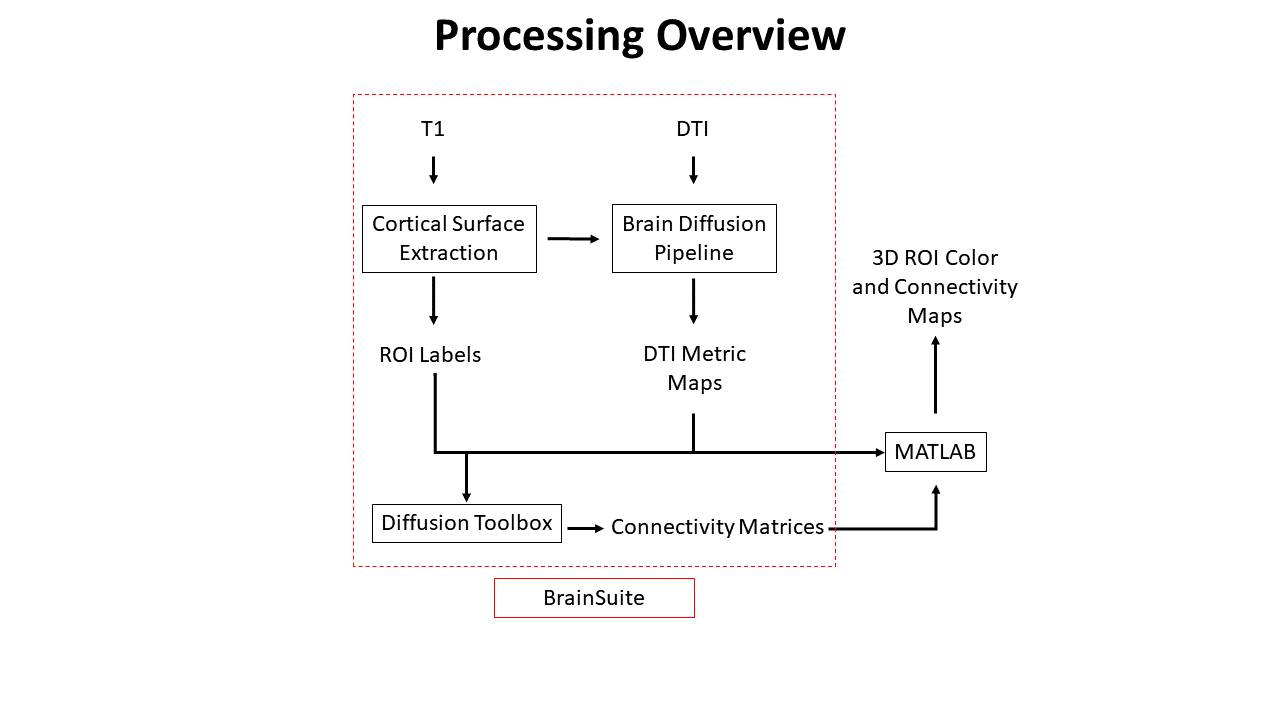 Processing Overview

T1

DTI

Cortical Surface Extraction

Brain Diffusion Pipeline

3D ROI Color and Connectivity Maps

ROI Labels

DTI Metric Maps

MATLAB

Diffusion Toolbox

Connectivity Matrices

BrainSuite